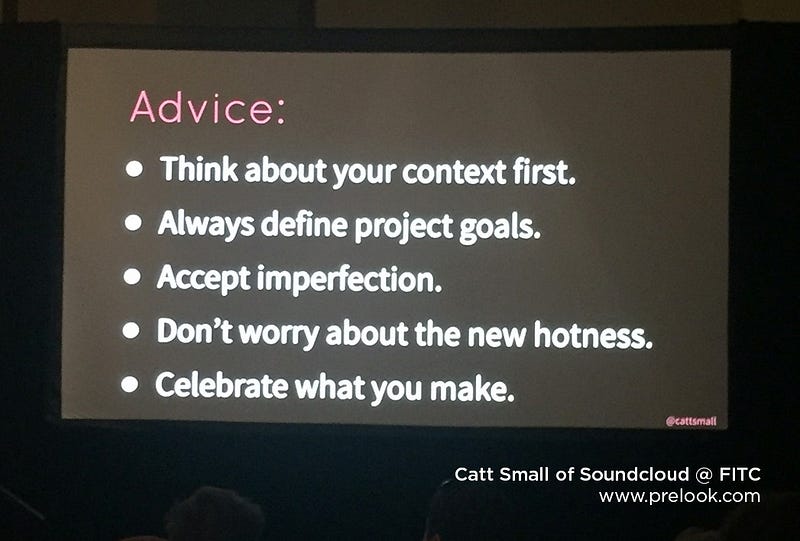 Advice:

• Think about your context first.
• Always define project goals.
• Accept imperfection.
• Don't worry about the new hotness.
• Celebrate what you make.

@cattsmall

Catt Small of Soundcloud @ FITC
www.prelook.com